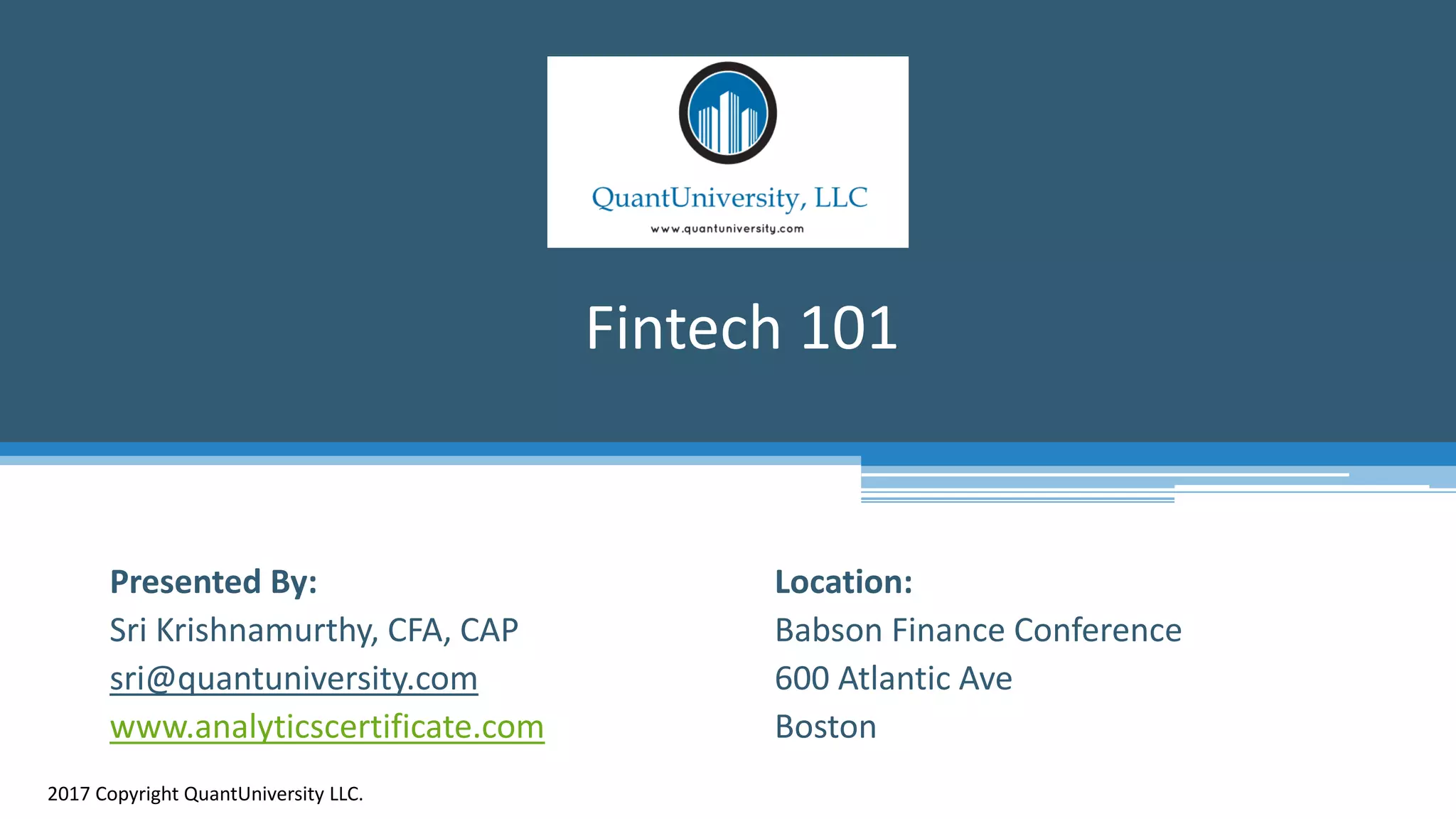 QuantUniversity, LLC
www.quantuniversity.com

Fintech 101

Presented By:
Sri Krishnamurthy, CFA, CAP
sri@quantuniversity.com
www.analyticscertificate.com

Location:
Babson Finance Conference
600 Atlantic Ave
Boston

2017 Copyright QuantUniversity LLC.